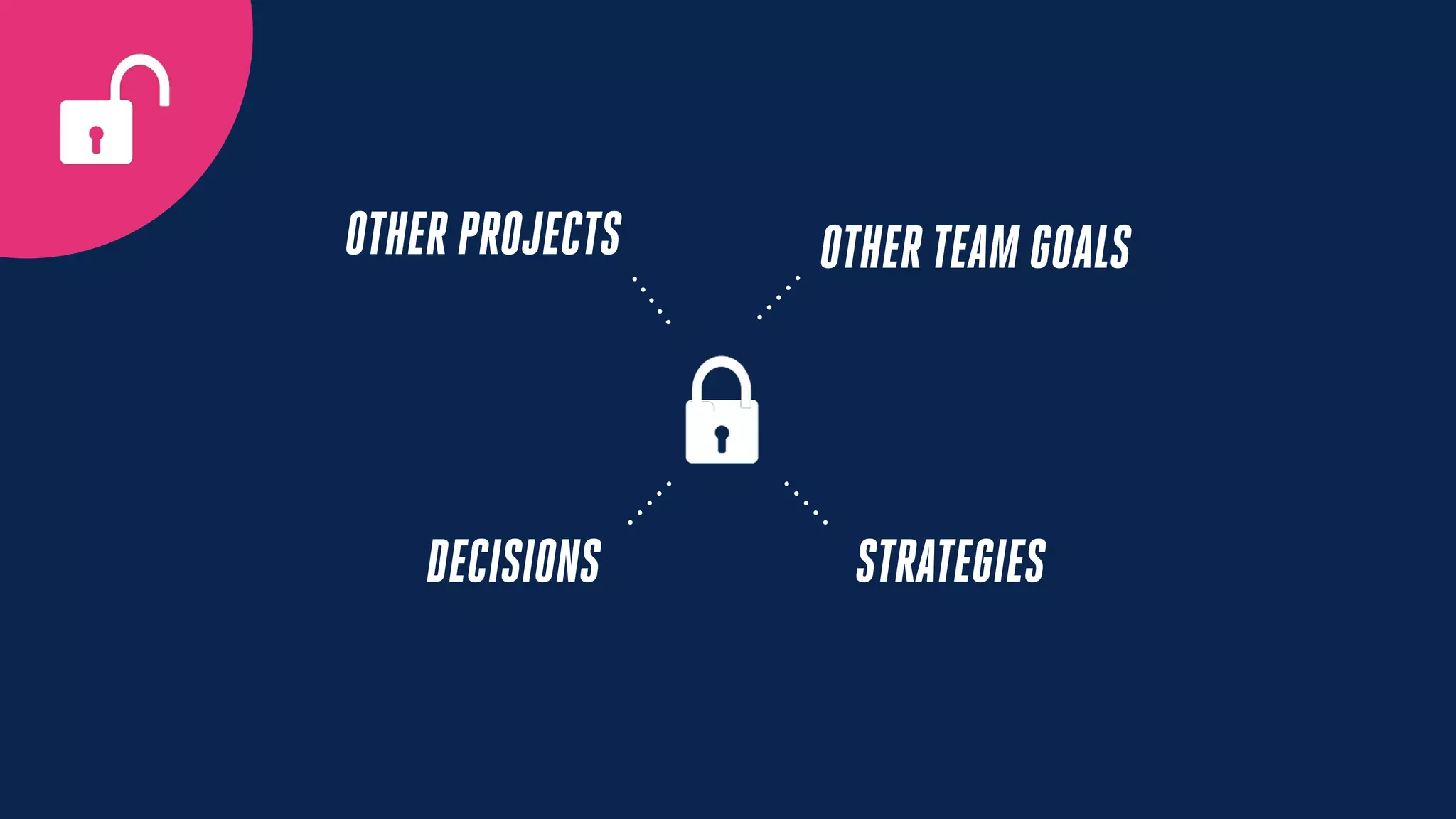 OTHER PROJECTS

OTHER TEAM GOALS

DECISIONS

STRATEGIES